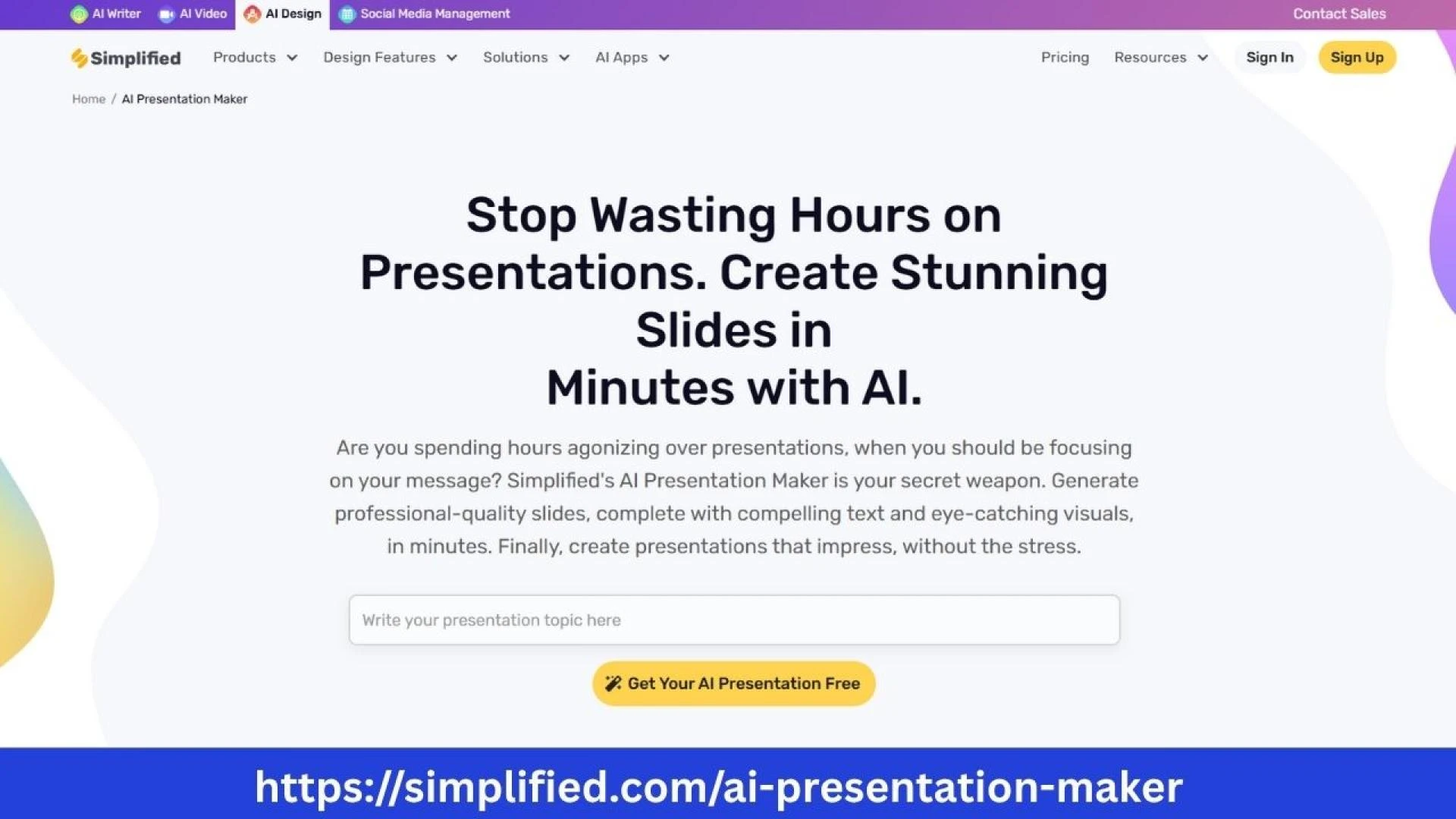 AI Writer AI Video AI Design Social Media Management Contact Sales

Simplified Products Design Features Solutions AI Apps Pricing Resources Sign In Sign Up

Home / AI Presentation Maker

Stop Wasting Hours on Presentations. Create Stunning Slides in Minutes with AI.

Are you spending hours agonizing over presentations, when you should be focusing on your message? Simplified's AI Presentation Maker is your secret weapon. Generate professional-quality slides, complete with compelling text and eye-catching visuals, in minutes. Finally, create presentations that impress, without the stress.

Write your presentation topic here

Get Your AI Presentation Free

https://simplified.com/ai-presentation-maker